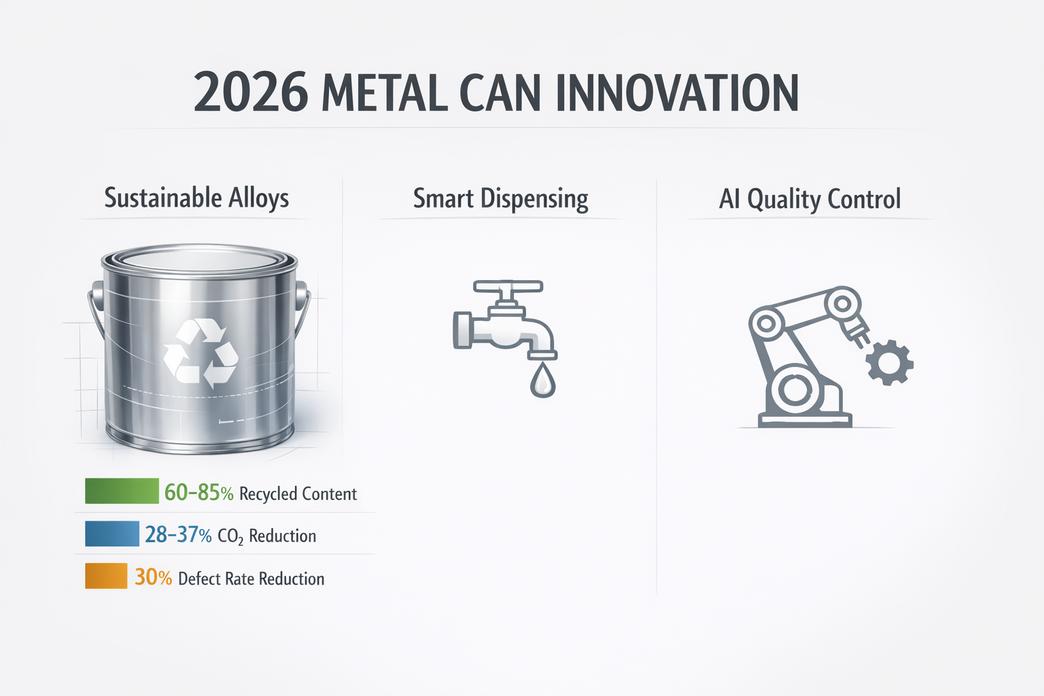 2026 METAL CAN INNOVATION

Sustainable Alloys

60–85% Recycled Content

28–37% $CO_2$ Reduction

30% Defect Rate Reduction

Smart Dispensing

AI Quality Control